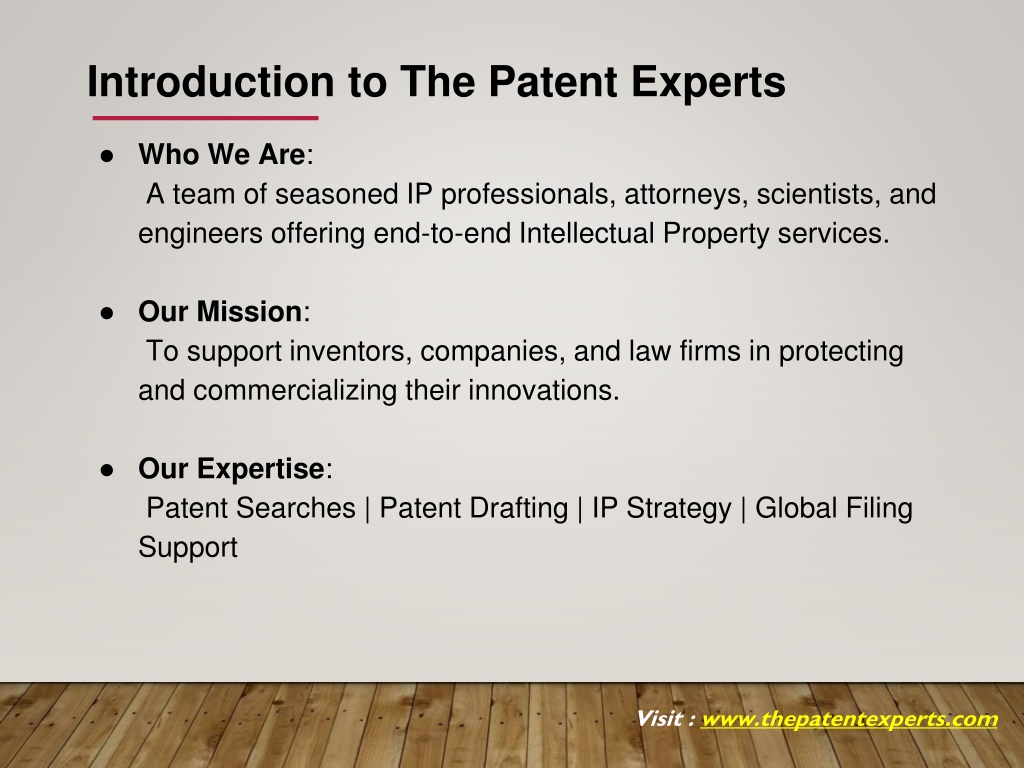 Introduction to The Patent Experts

● Who We Are:
A team of seasoned IP professionals, attorneys, scientists, and engineers offering end-to-end Intellectual Property services.

● Our Mission:
To support inventors, companies, and law firms in protecting and commercializing their innovations.

● Our Expertise:
Patent Searches | Patent Drafting | IP Strategy | Global Filing Support

Visit : www.thepatentexperts.com